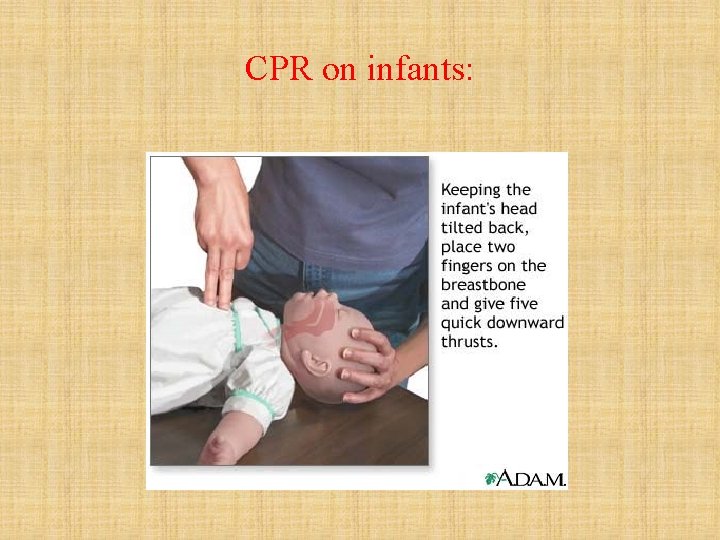 CPR on infants:

Keeping the infant's head tilted back, place two fingers on the breastbone and give five quick downward thrusts.

A.D.A.M.